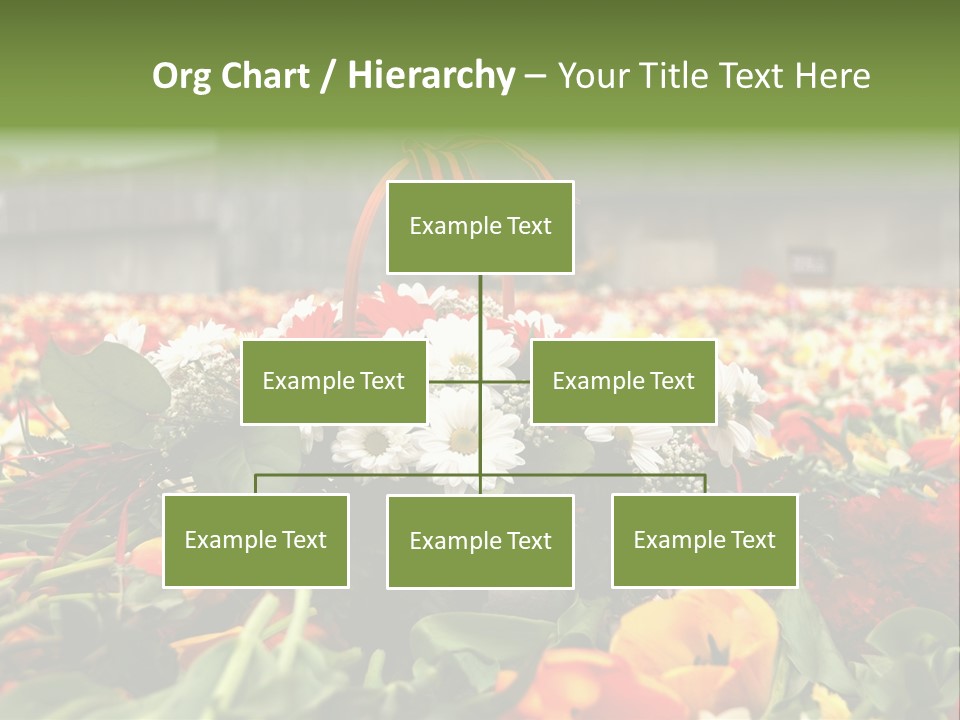 Org Chart / Hierarchy – Your Title Text Here

Example Text

Example Text

Example Text

Example Text

Example Text

Example Text